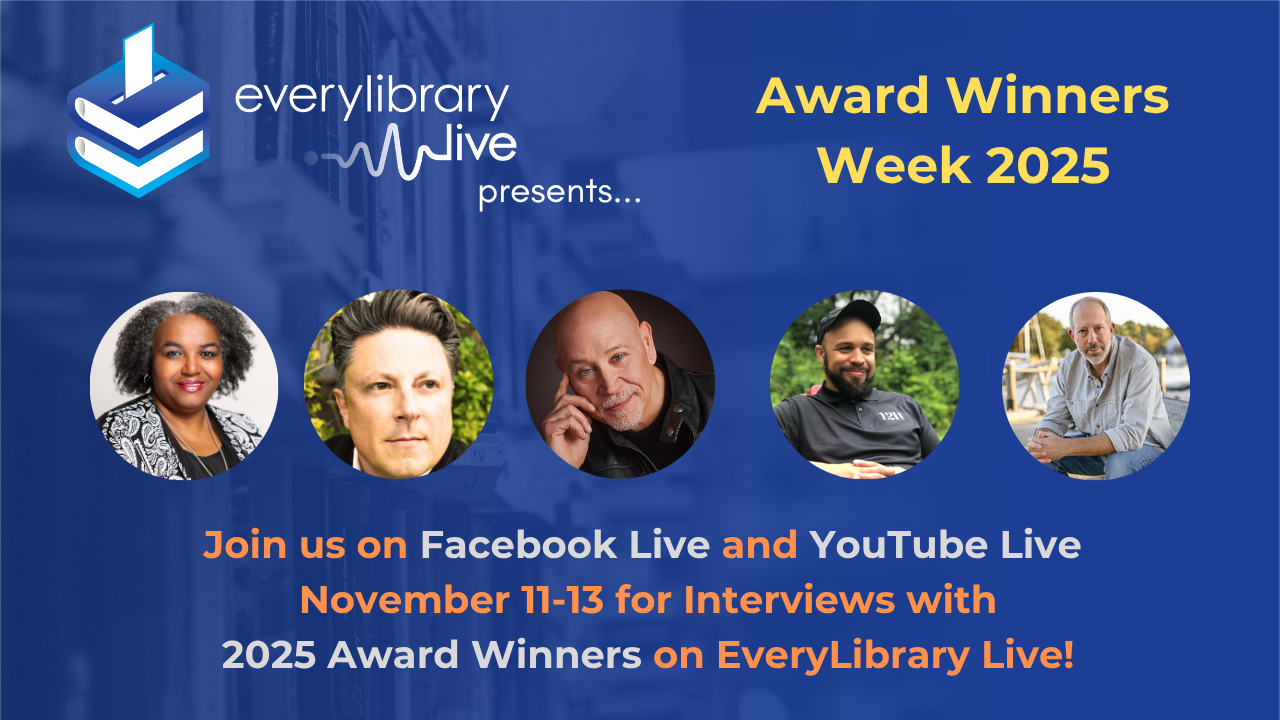 everylibrary live
presents...

Award Winners Week 2025

Join us on Facebook Live and YouTube Live November 11-13 for Interviews with 2025 Award Winners on EveryLibrary Live!